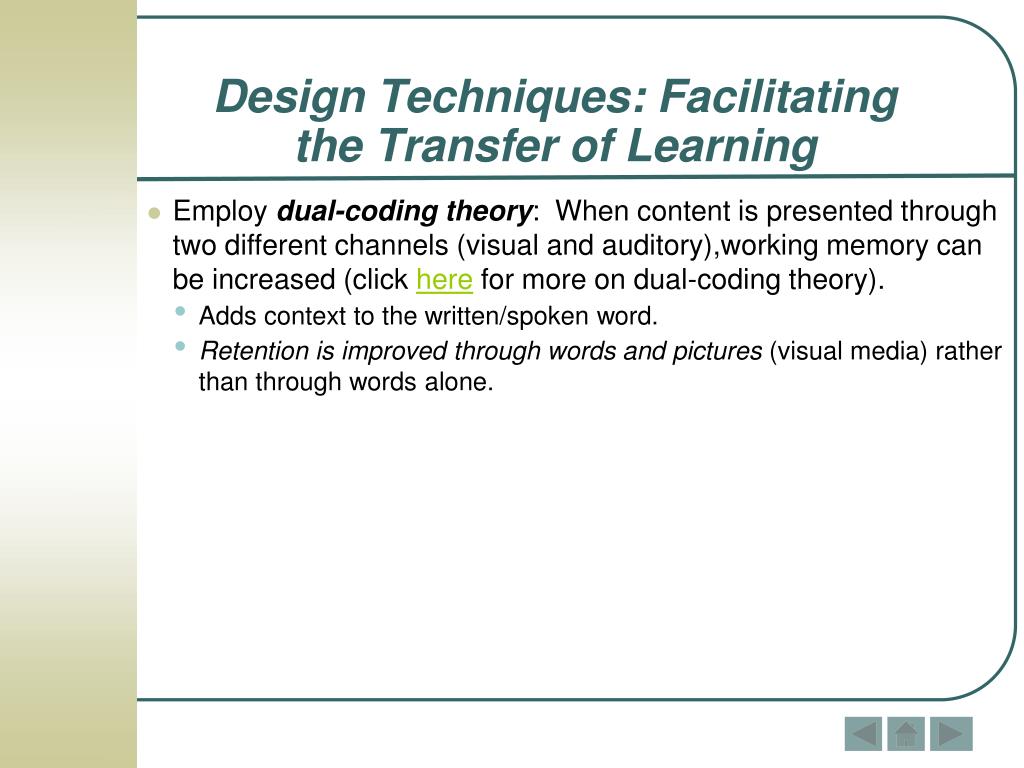 Design Techniques: Facilitating the Transfer of Learning

Employ dual-coding theory:  When content is presented through two different channels (visual and auditory),working memory can be increased (click here for more on dual-coding theory).

Adds context to the written/spoken word.

Retention is improved through words and pictures (visual media) rather than through words alone.